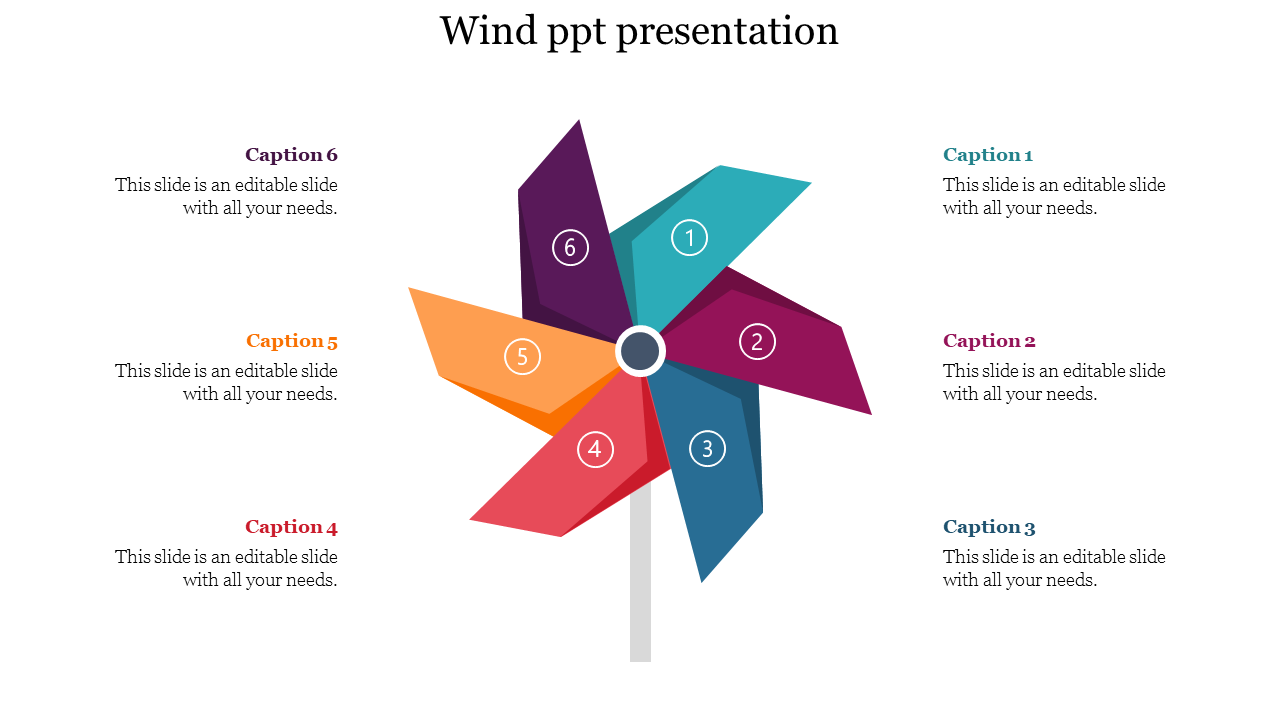 Wind ppt presentation

Caption 6
This slide is an editable slide with all your needs.

Caption 5
This slide is an editable slide with all your needs.

Caption 4
This slide is an editable slide with all your needs.

6

1

5

2

4

3

Caption 1
This slide is an editable slide with all your needs.

Caption 2
This slide is an editable slide with all your needs.

Caption 3
This slide is an editable slide with all your needs.